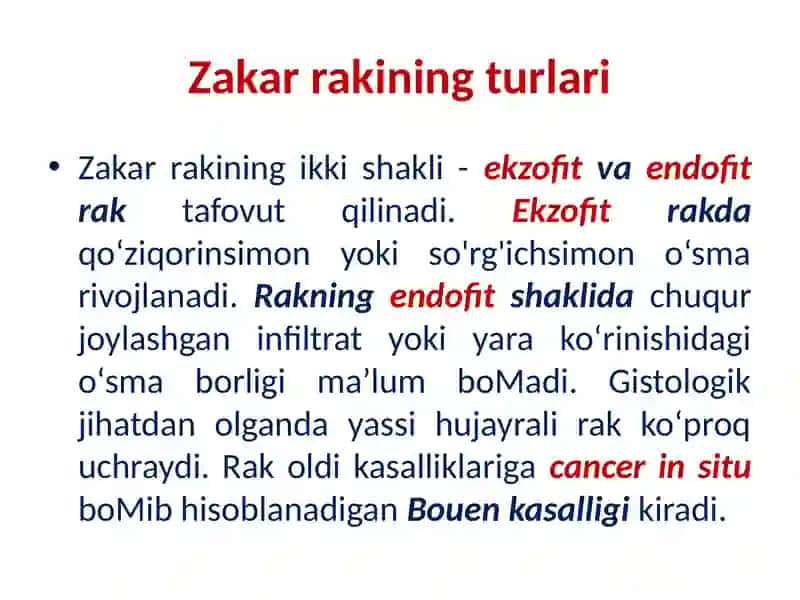 Zakar rakining turlari

• Zakar rakining ikki shakli - ekzofit va endofit rak tafovut qilinadi. Ekzofit rakda qo‘ziqorinsimon yoki so'rg'ichsimon o‘sma rivojlanadi. Rakning endofit shaklida chuqur joylashgan infiltrat yoki yara ko‘rinishidagi o‘sma borligi ma’lum boMadi. Gistologik jihatdan olganda yassi hujayrali rak ko‘proq uchraydi. Rak oldi kasalliklariga cancer in situ boMib hisoblanadigan Bouen kasalligi kiradi.